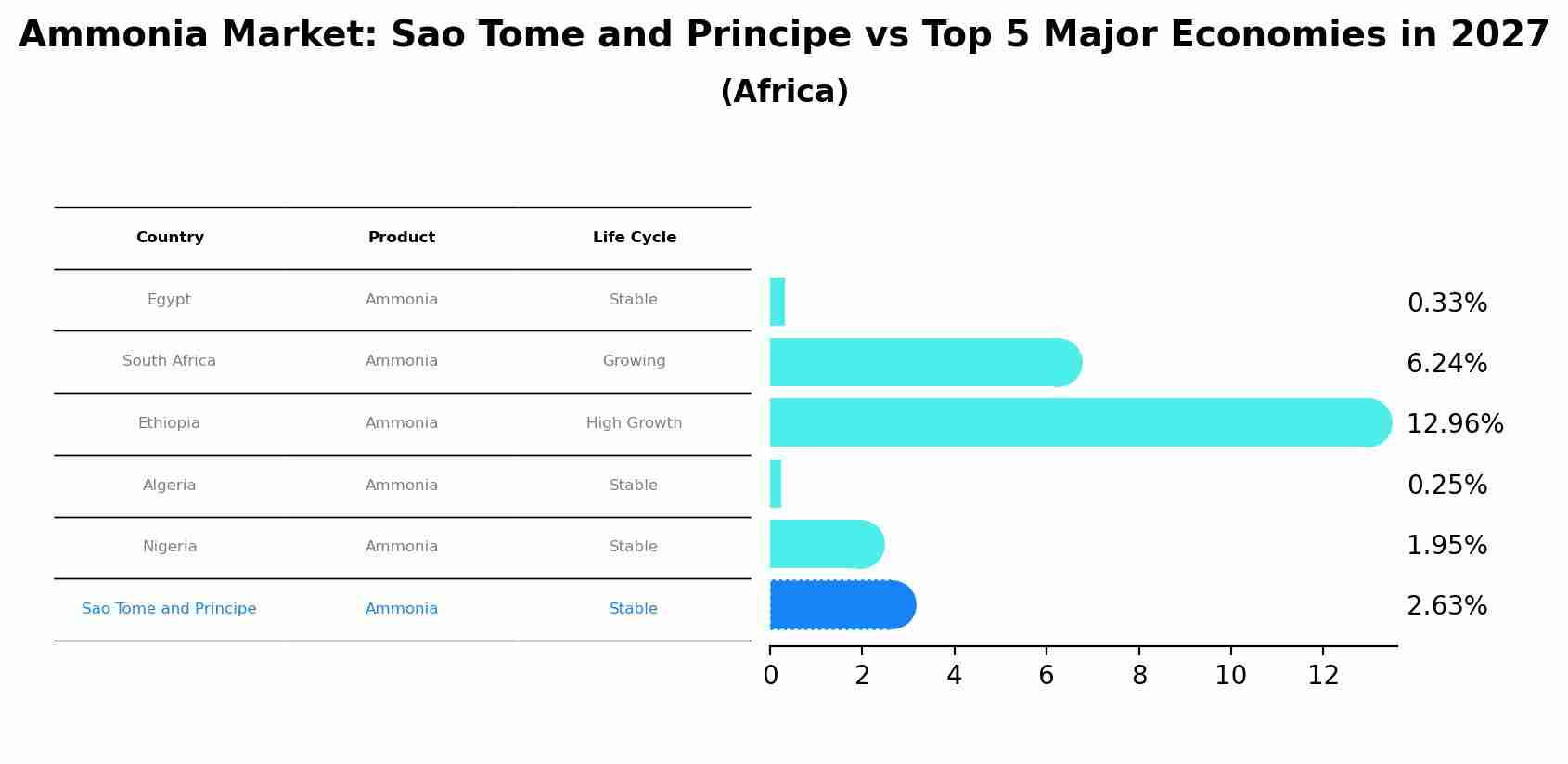 Ammonia Market: Sao Tome and Principe vs Top 5 Major Economies in 2027
(Africa)

| Country | Product | Life Cycle |
|---|---|---|
| Egypt | Ammonia | Stable |
| South Africa | Ammonia | Growing |
| Ethiopia | Ammonia | High Growth |
| Algeria | Ammonia | Stable |
| Nigeria | Ammonia | Stable |
| Sao Tome and Principe | Ammonia | Stable |

0.33%
6.24%
12.96%
0.25%
1.95%
2.63%

0 2 4 6 8 10 12